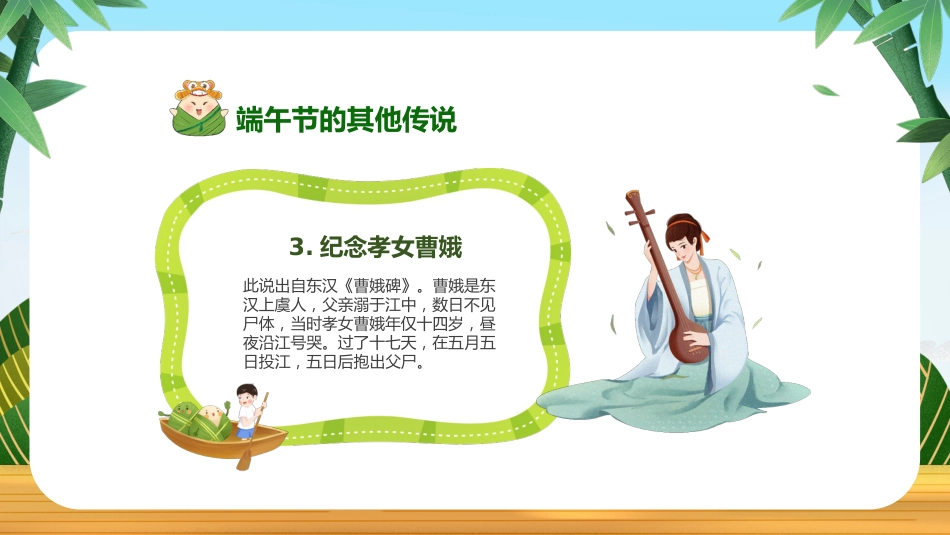 端午节的其他传说

3. 纪念孝女曹娥

此说出自东汉《曹娥碑》。曹娥是东汉上虞人，父亲溺于江中，数日不见尸体，当时孝女曹娥年仅十四岁，昼夜沿江号哭。过了十七天，在五月五日投江，五日后抱出父尸。